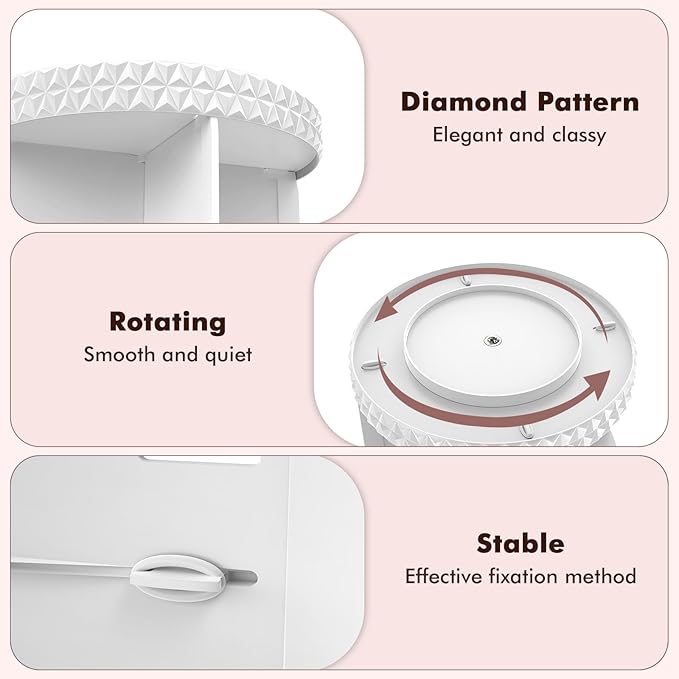 Diamond Pattern
Elegant and classy

Rotating
Smooth and quiet

Stable
Effective fixation method